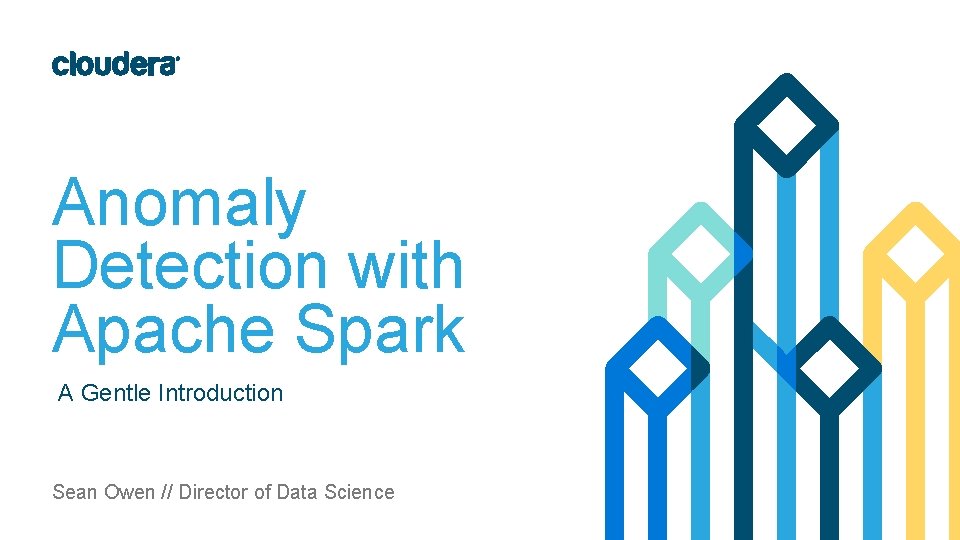 cloudera

Anomaly Detection with Apache Spark

A Gentle Introduction

Sean Owen // Director of Data Science